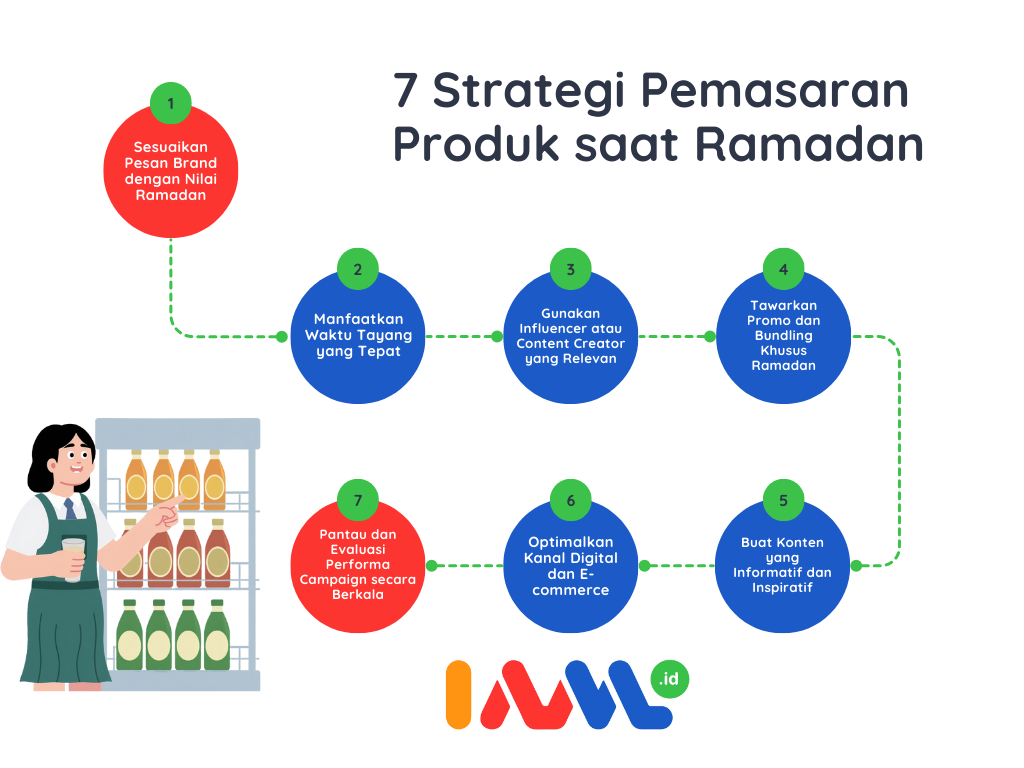 7 Strategi Pemasaran Produk saat Ramadan

1
Sesuaikan Pesan Brand dengan Nilai Ramadan

2
Manfaatkan Waktu Tayang yang Tepat

3
Gunakan Influencer atau Content Creator yang Relevan

4
Tawarkan Promo dan Bundling Khusus Ramadan

5
Buat Konten yang Informatif dan Inspiratif

6
Optimalkan Kanal Digital dan E-commerce

7
Pantau dan Evaluasi Performa Campaign secara Berkala

.id